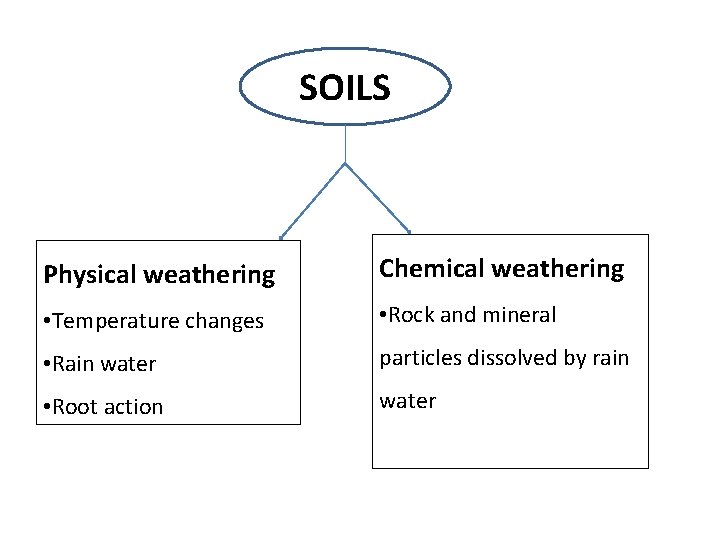 SOILS

Physical weathering

•Temperature changes

•Rain water

•Root action

Chemical weathering

•Rock and mineral particles dissolved by rain water